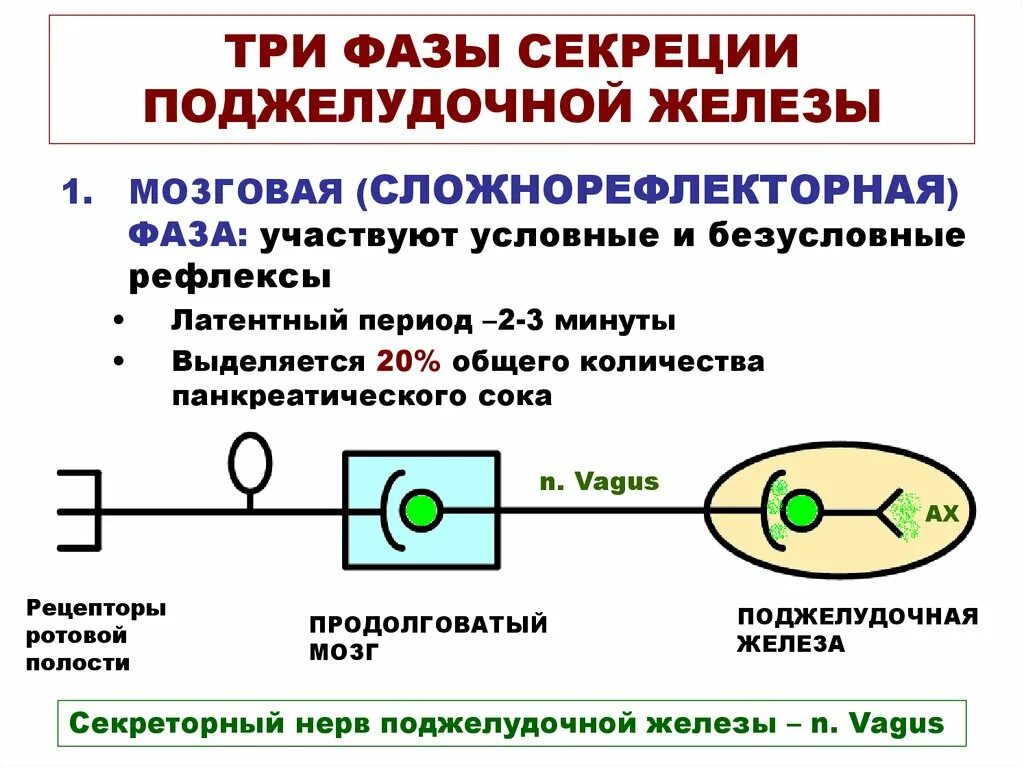 ТРИ ФАЗЫ СЕКРЕЦИИ ПОДЖЕЛУДОЧНОЙ ЖЕЛЕЗЫ

1. МОЗГОВАЯ (СЛОЖНОРЕФЛЕКТОРНАЯ) ФАЗА: участвуют условные и безусловные рефлексы

• Латентный период –2-3 минуты
• Выделяется 20% общего количества панкреатического сока

n. Vagus

АХ

Рецепторы ротовой полости

ПРОДОЛГОВАТЫЙ МОЗГ

ПОДЖЕЛУДОЧНАЯ ЖЕЛЕЗА

Секреторный нерв поджелудочной железы – n. Vagus